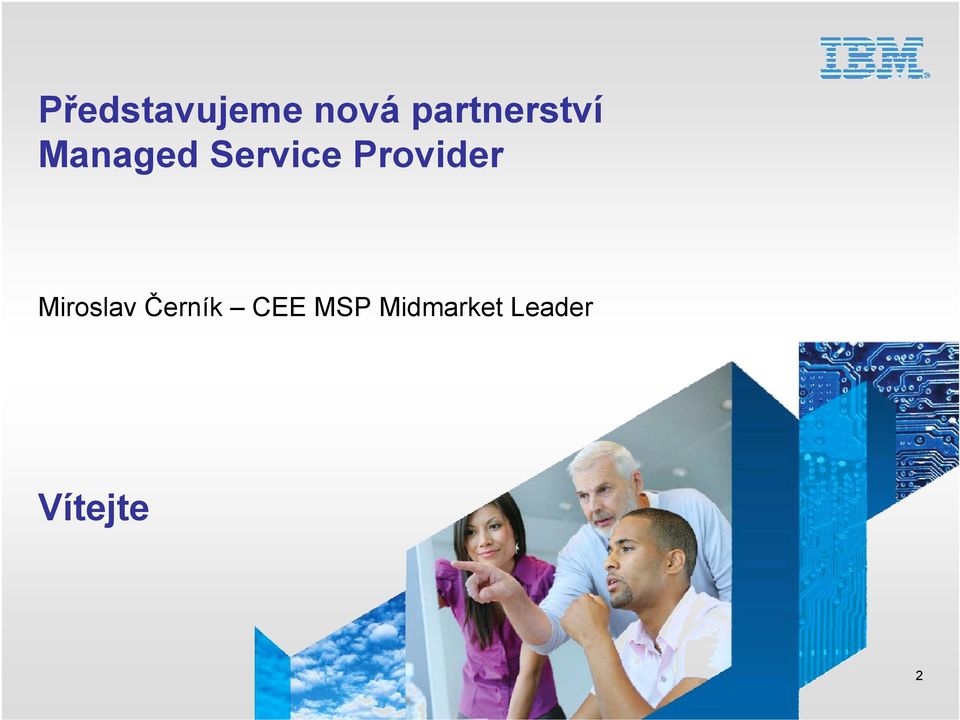 IBM

Představujeme nová partnerství Managed Service Provider

Miroslav Černík – CEE MSP Midmarket Leader

Vítejte

2